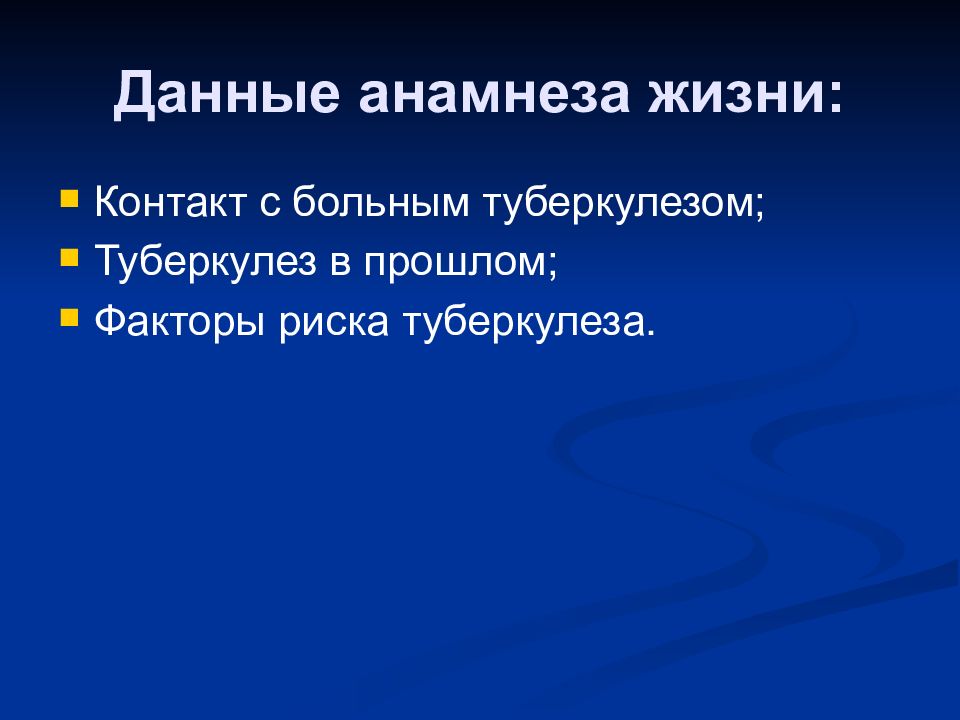 Данные анамнеза жизни:

Контакт с больным туберкулезом;
Туберкулез в прошлом;
Факторы риска туберкулеза.